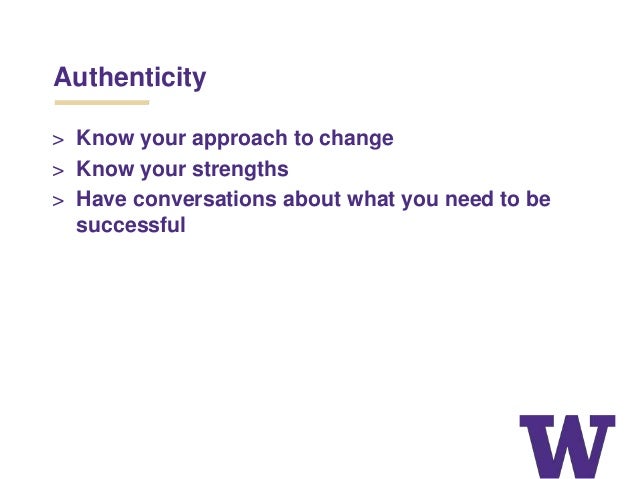 Authenticity

> Know your approach to change
> Know your strengths
> Have conversations about what you need to be successful

W